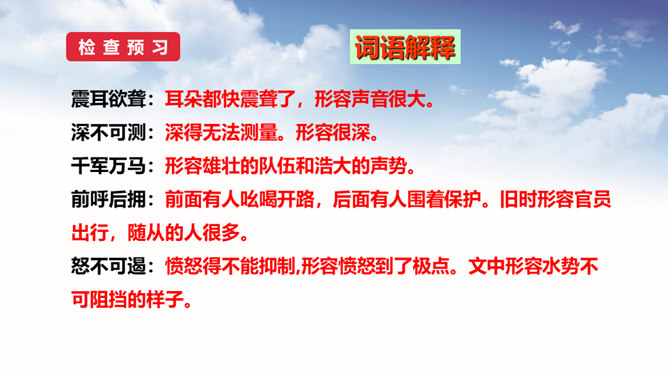 检查预习

词语解释

震耳欲聋：耳朵都快震聋了，形容声音很大。

深不可测：深得无法测量。形容很深。

千军万马：形容雄壮的队伍和浩大的声势。

前呼后拥：前面有人吆喝开路，后面有人围着保护。旧时形容官员出行，随从的人很多。

怒不可遏：愤怒得不能抑制,形容愤怒到了极点。文中形容水势不可阻挡的样子。